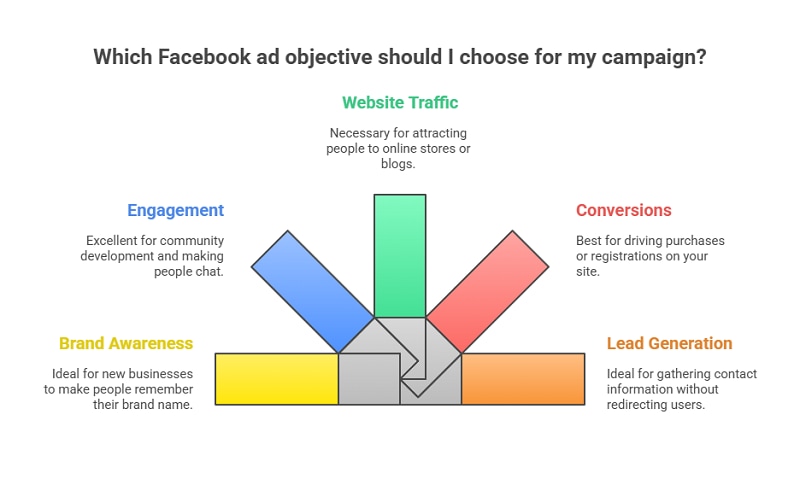 Which Facebook ad objective should I choose for my campaign?

Website Traffic

Necessary for attracting people to online stores or blogs.

Engagement

Excellent for community development and making people chat.

Conversions

Best for driving purchases or registrations on your site.

Brand Awareness

Ideal for new businesses to make people remember their brand name.

Lead Generation

Ideal for gathering contact information without redirecting users.